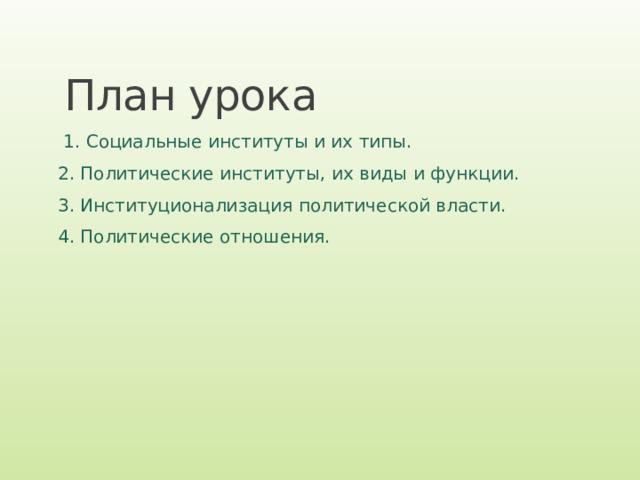 План урока

1. Социальные институты и их типы.

2. Политические институты, их виды и функции.

3. Институционализация политической власти.

4. Политические отношения.